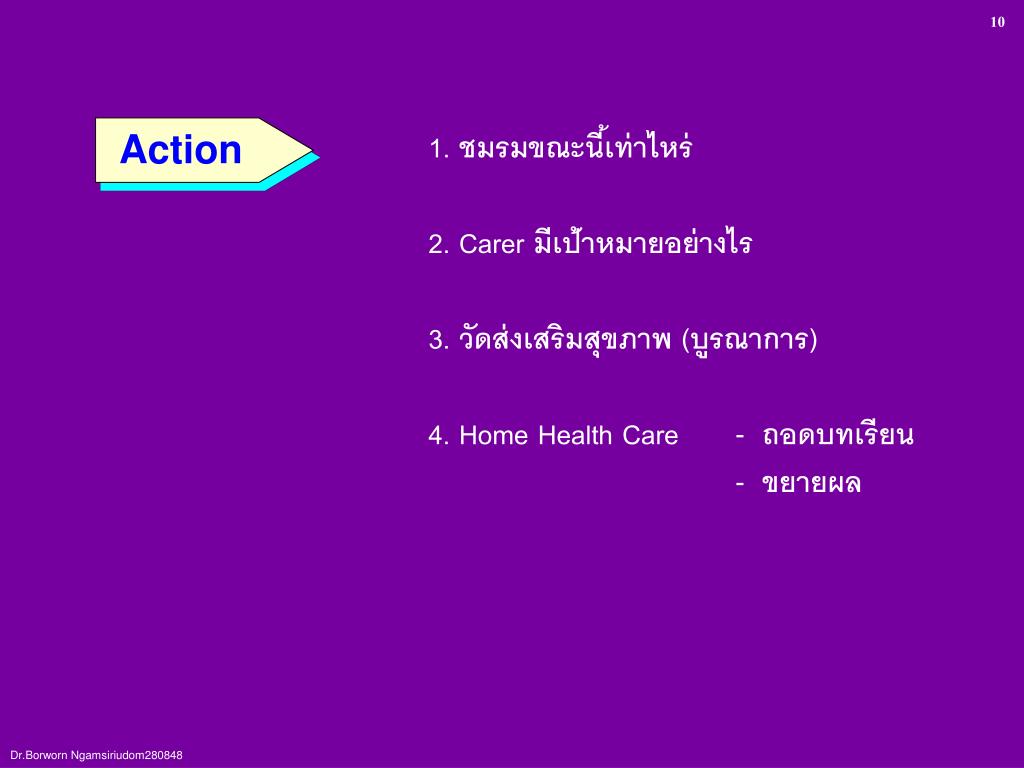 10

Action

1. ชมรมขณะนี้เท่าไหร่

2. Carer มีเป้าหมายอย่างไร

3. วัดส่งเสริมสุขภาพ (บูรณาการ)

4. Home Health Care - ถอดบทเรียน
- ขยายผล

Dr.Borworn Ngamsiriudom280848